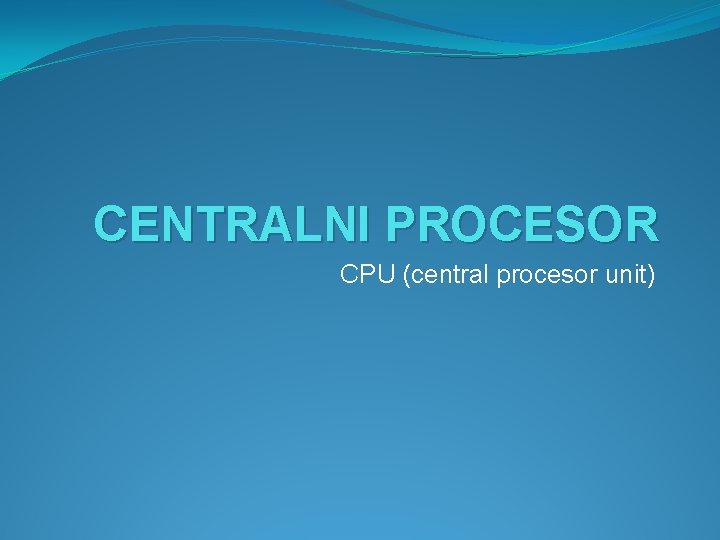 CENTRALNI PROCESOR

CPU (central procesor unit)